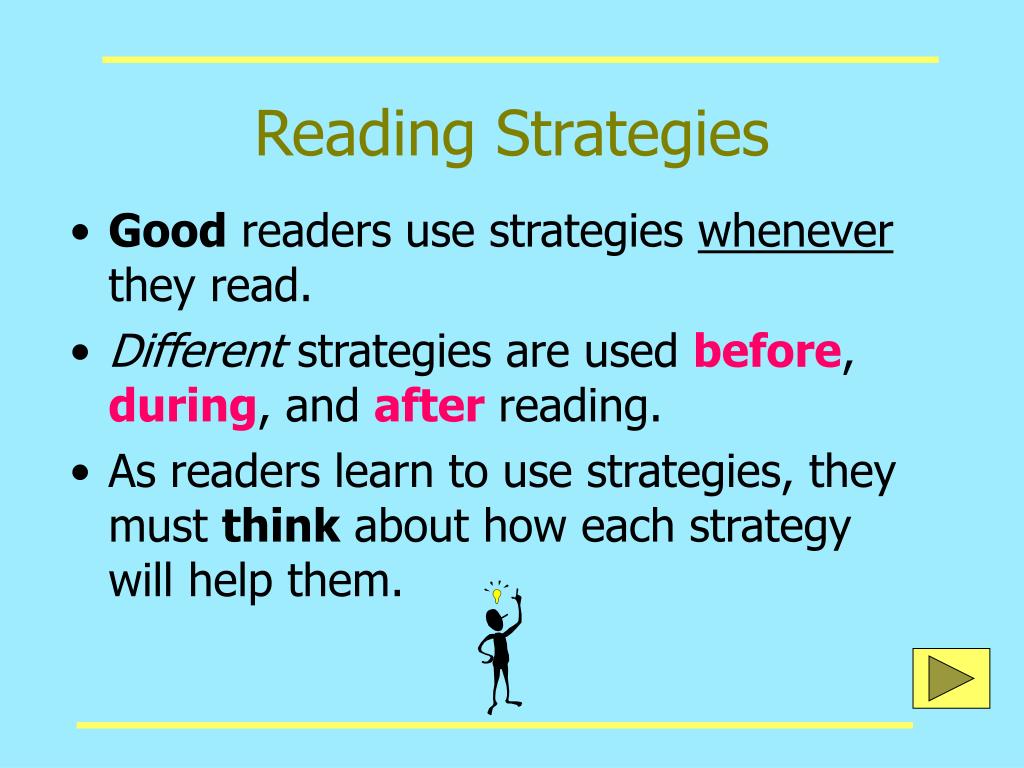 Reading Strategies

• Good readers use strategies whenever they read.
• Different strategies are used before, during, and after reading.
• As readers learn to use strategies, they must think about how each strategy will help them.